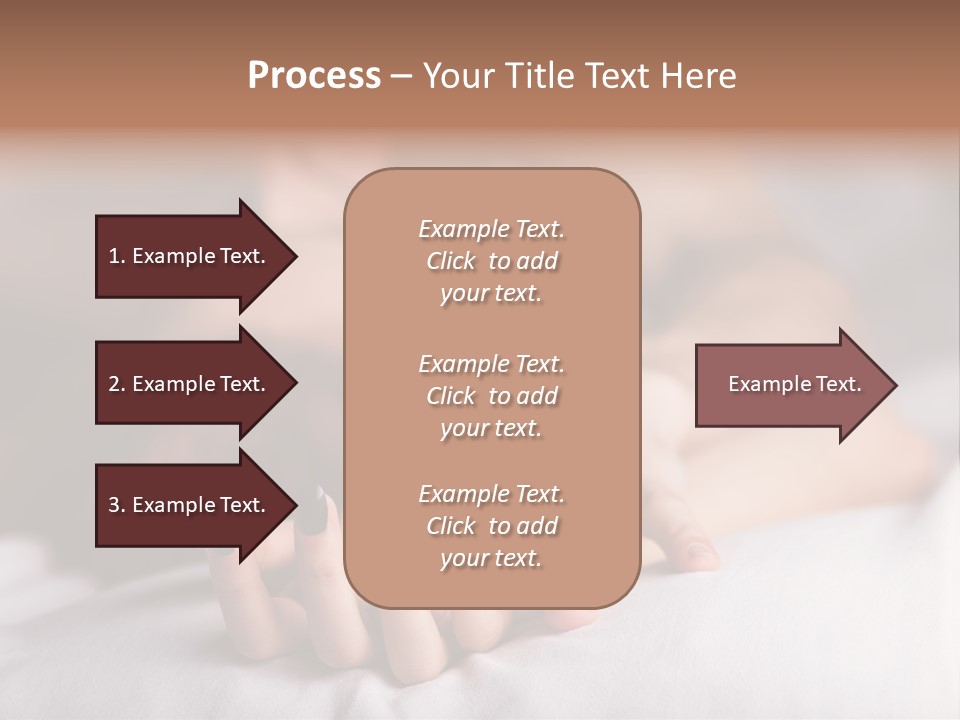 Process – Your Title Text Here

1. Example Text.

2. Example Text.

3. Example Text.

Example Text. Click to add your text.

Example Text. Click to add your text.

Example Text. Click to add your text.

Example Text.